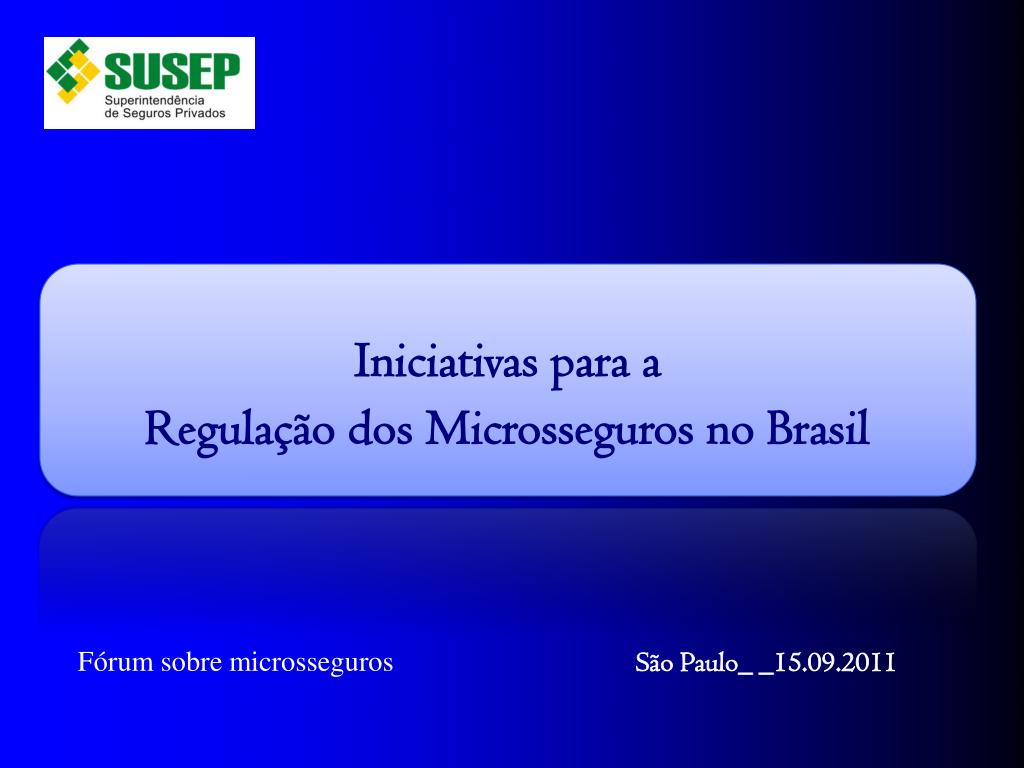 SUSEP
Superintendência de Seguros Privados

Iniciativas para a
Regulação dos Microsseguros no Brasil

Fórum sobre microsseguros

São Paulo_ _15.09.2011